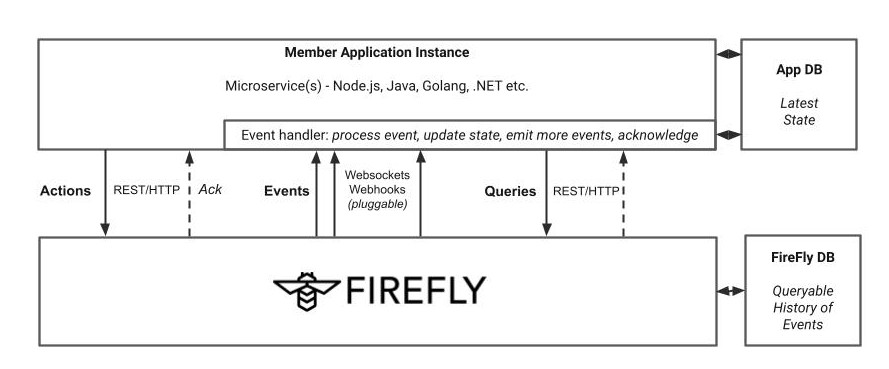 Member Application Instance

Microservice(s) - Node.js, Java, Golang, .NET etc.

Event handler: process event, update state, emit more events, acknowledge

App DB

Latest State

Actions

REST/HTTP

Ack

Events

Websockets Webhooks (pluggable)

Queries

REST/HTTP

FIREFLY

FireFly DB

Queryable History of Events